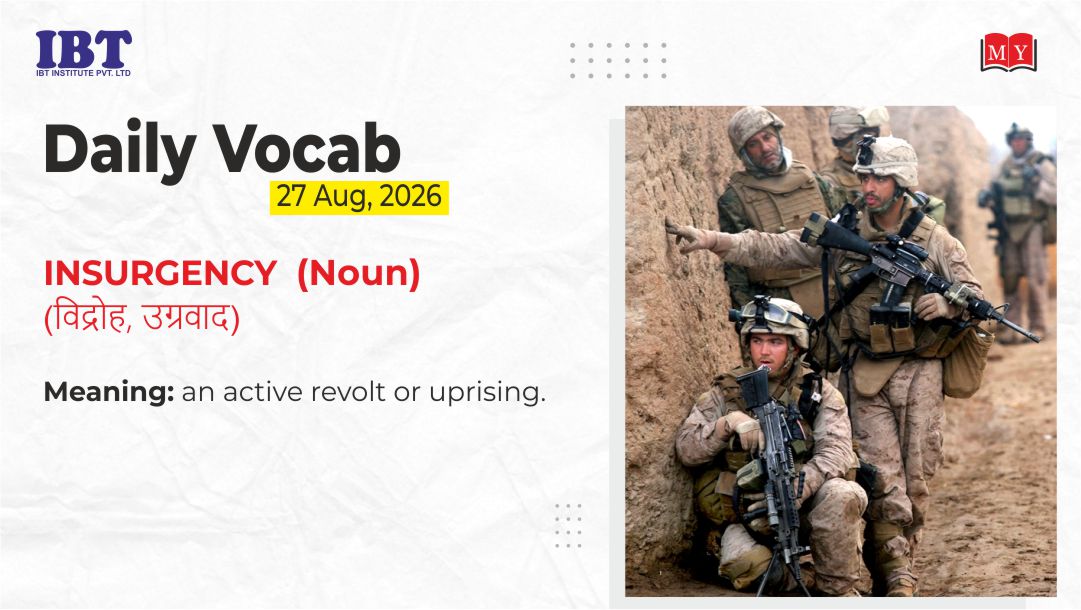 IBT
IBT INSTITUTE PVT. LTD

MY

Daily Vocab
27 Aug, 2026

INSURGENCY (Noun)
(विद्रोह, उग्रवाद)

Meaning: an active revolt or uprising.